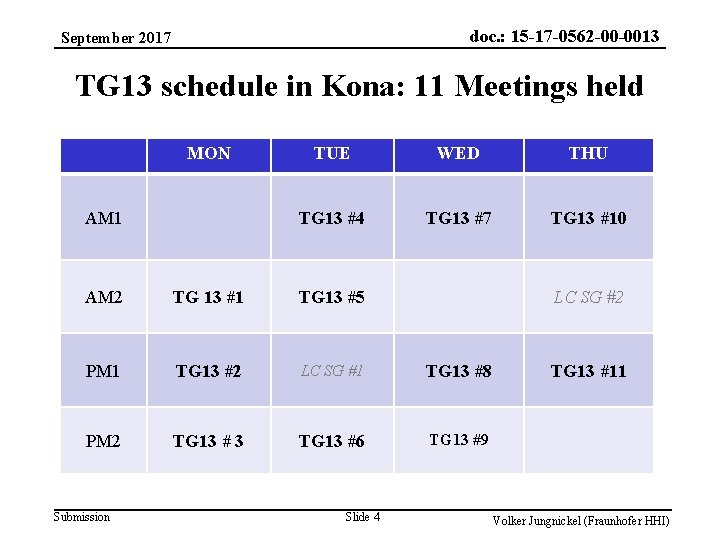 September 2017

doc.: 15-17-0562-00-0013

TG13 schedule in Kona: 11 Meetings held

| | MON | TUE | WED | THU |
|---|---|---|---|---|
| AM1 | | TG13 #4 | TG13 #7 | TG13 #10 |
| AM2 | TG 13 #1 | TG13 #5 | | LC SG #2 |
| PM1 | TG13 #2 | LC SG #1 | TG13 #8 | TG13 #11 |
| PM2 | TG13 # 3 | TG13 #6 | TG13 #9 | |

Submission

Slide 4

Volker Jungnickel (Fraunhofer HHI)